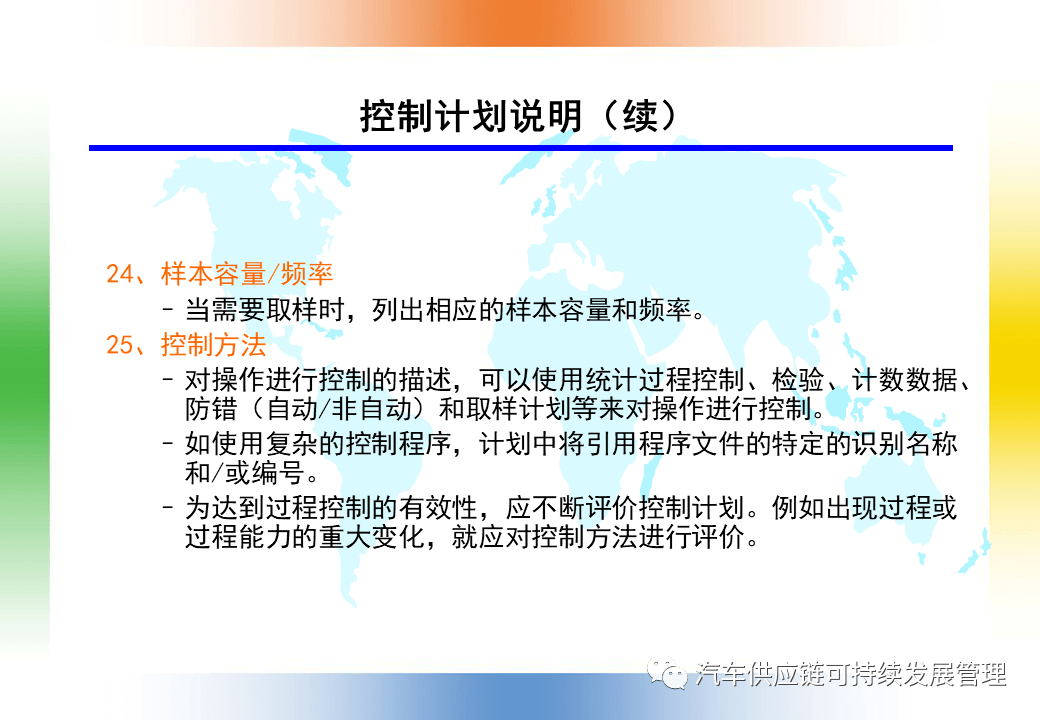 控制计划说明（续）

24、样本容量/频率

– 当需要取样时，列出相应的样本容量和频率。

25、控制方法

– 对操作进行控制的描述，可以使用统计过程控制、检验、计数数据、防错（自动/非自动）和取样计划等来对操作进行控制。

– 如使用复杂的控制程序，计划中将引用程序文件的特定的识别名称和/或编号。

– 为达到过程控制的有效性，应不断评价控制计划。例如出现过程或过程能力的重大变化，就应对控制方法进行评价。

汽车供应链可持续发展管理